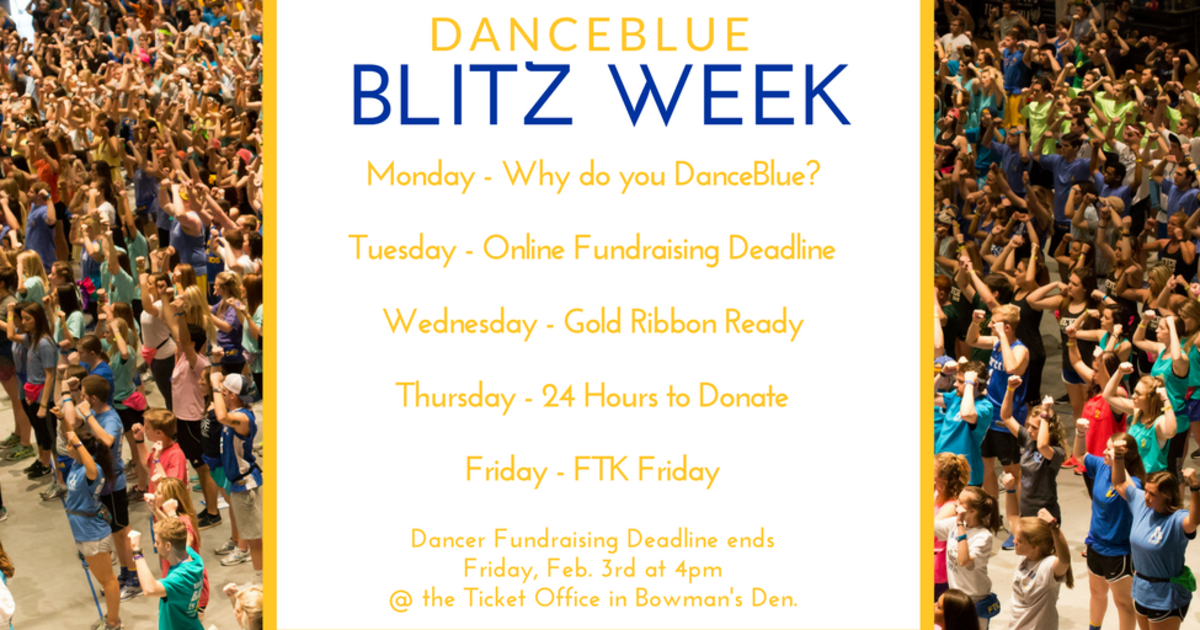 DANCEBLUE
BLITZ WEEK

Monday - Why do you DanceBlue?

Tuesday - Online Fundraising Deadline

Wednesday - Gold Ribbon Ready

Thursday - 24 Hours to Donate

Friday - FTK Friday

Dancer Fundraising Deadline ends Friday, Feb. 3rd at 4pm @ the Ticket Office in Bowman's Den.